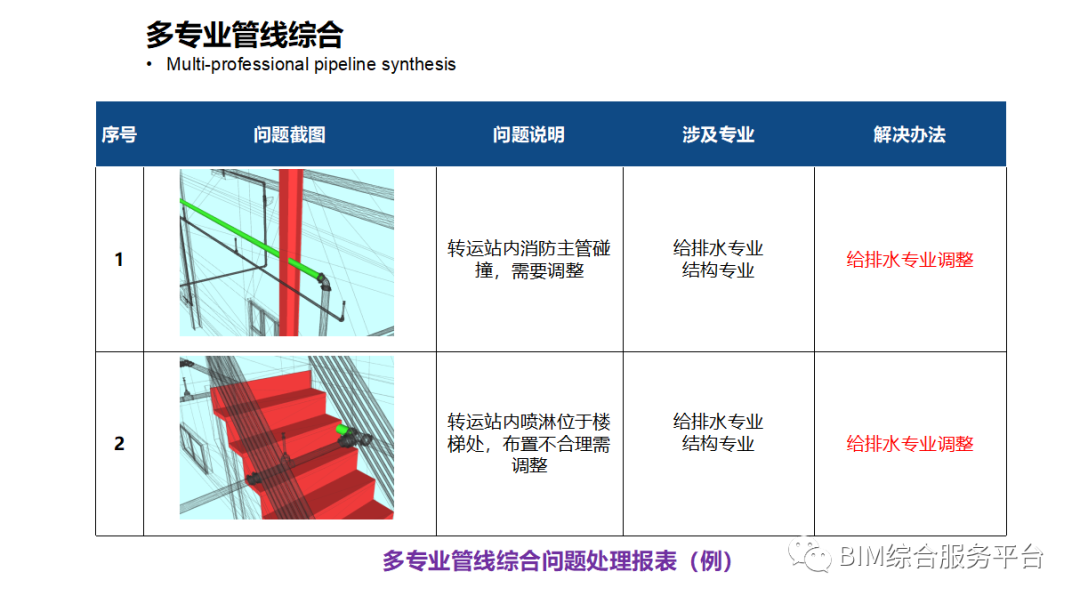 多专业管线综合

• Multi-professional pipeline synthesis

| 序号 | 问题截图 | 问题说明 | 涉及专业 | 解决办法 |
|---|---|---|---|---|
| 1 | | 转运站内消防主管碰撞，需要调整 | 给排水专业 结构专业 | 给排水专业调整 |
| 2 | | 转运站内喷淋位于楼梯处，布置不合理需调整 | 给排水专业 结构专业 | 给排水专业调整 |

多专业管线综合问题处理报表（例）

BIM综合服务平台